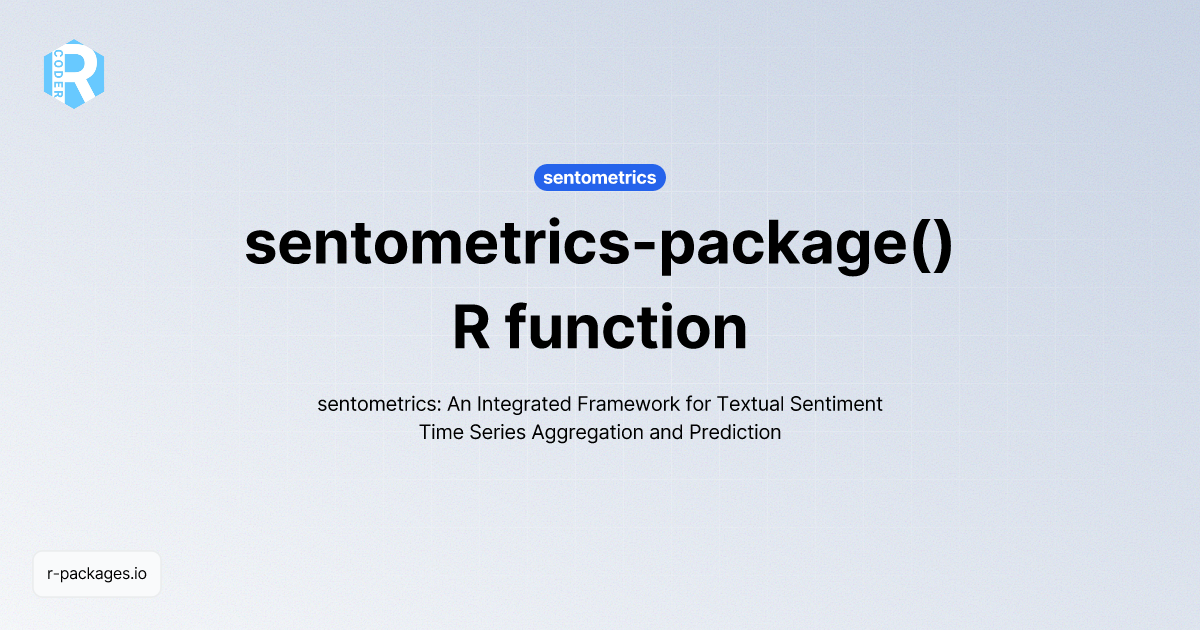 R CODER

sentometrics

sentometrics-package() R function

sentometrics: An Integrated Framework for Textual Sentiment Time Series Aggregation and Prediction

r-packages.io